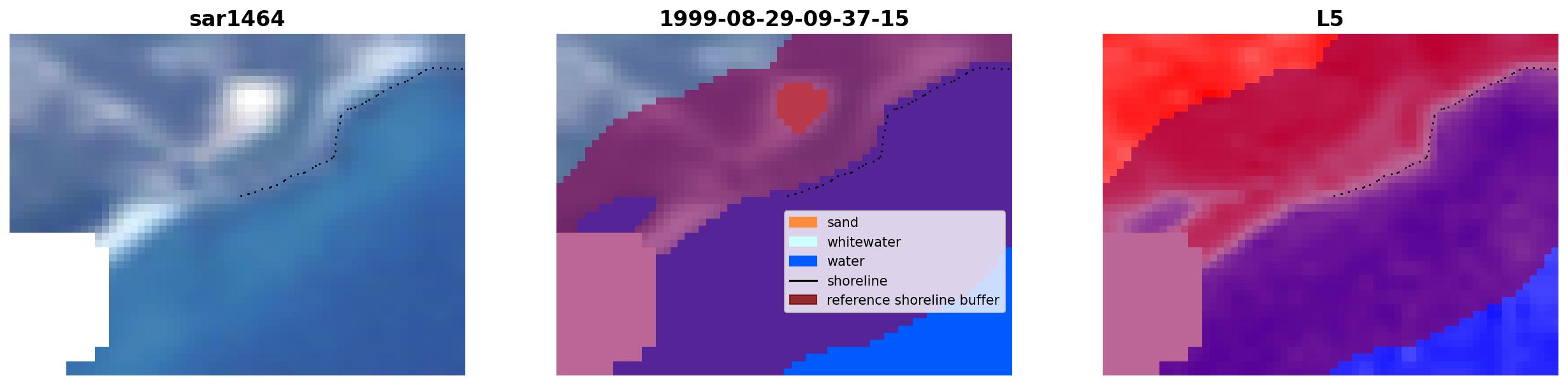 sar1464

1999-08-29-09-37-15

sand
whitewater
water
shoreline
reference shoreline buffer

L5